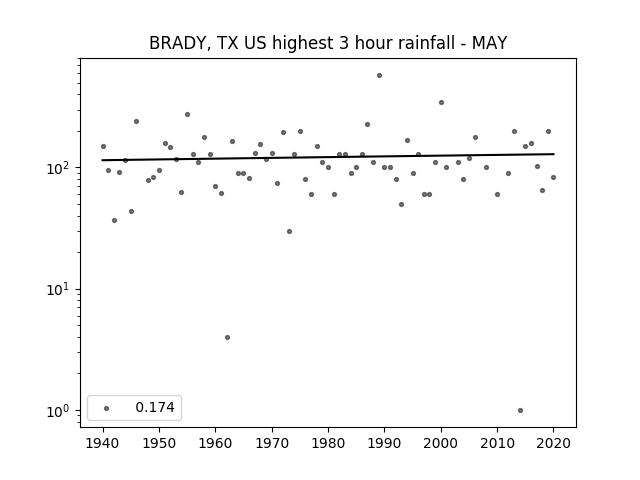 BRADY, TX US highest 3 hour rainfall - MAY

$10^2$
$10^1$
$10^0$

0.174

1940 1950 1960 1970 1980 1990 2000 2010 2020